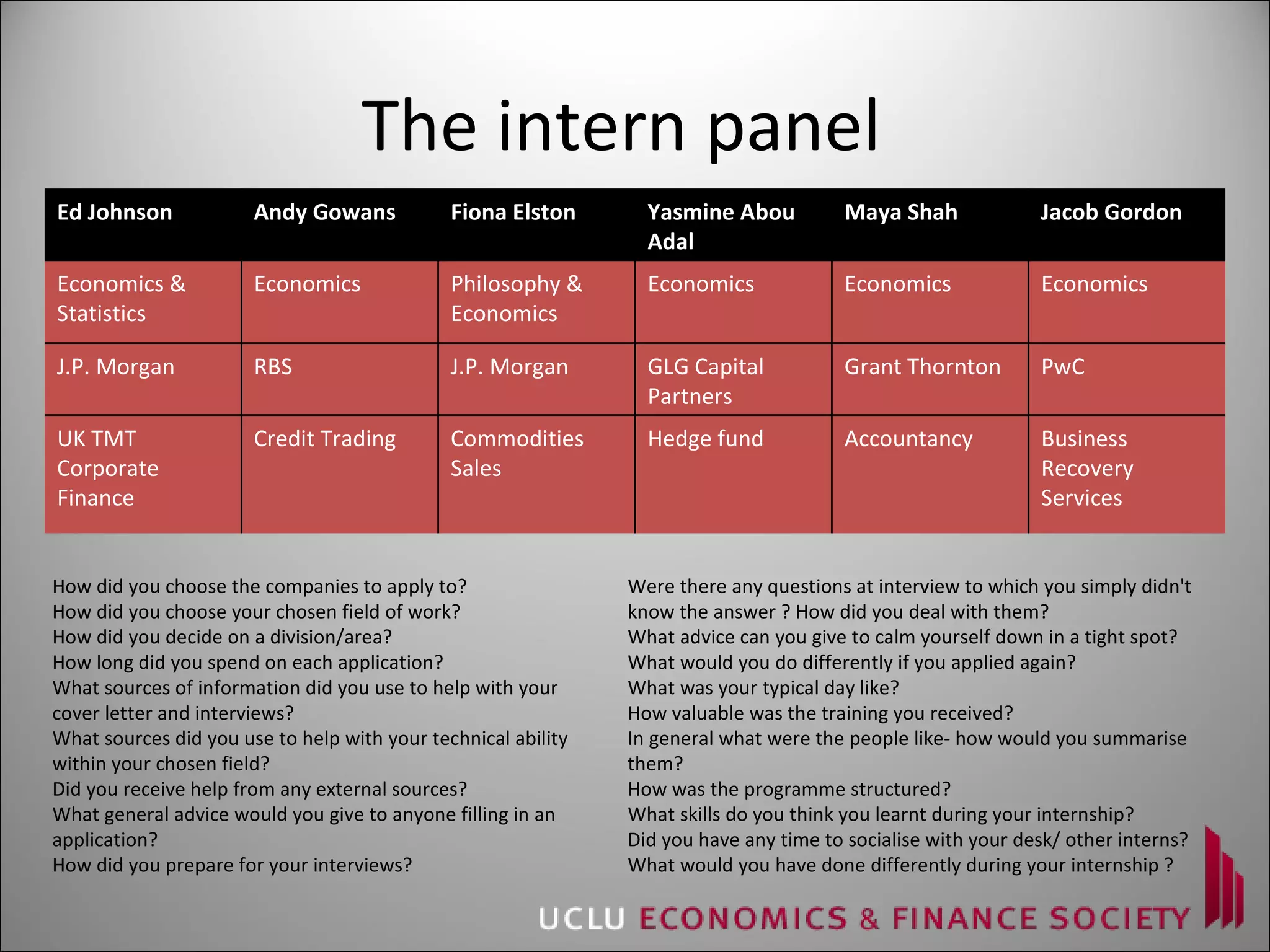 The intern panel

| Ed Johnson | Andy Gowans | Fiona Elston | Yasmine Abou Adal | Maya Shah | Jacob Gordon |
|---|---|---|---|---|---|
| Economics & Statistics | Economics | Philosophy & Economics | Economics | Economics | Economics |
| J.P. Morgan | RBS | J.P. Morgan | GLG Capital Partners | Grant Thornton | PwC |
| UK TMT Corporate Finance | Credit Trading | Commodities Sales | Hedge fund | Accountancy | Business Recovery Services |

How did you choose the companies to apply to?
How did you choose your chosen field of work?
How did you decide on a division/area?
How long did you spend on each application?
What sources of information did you use to help with your cover letter and interviews?
What sources did you use to help with your technical ability within your chosen field?
Did you receive help from any external sources?
What general advice would you give to anyone filling in an application?
How did you prepare for your interviews?

Were there any questions at interview to which you simply didn't know the answer ? How did you deal with them?
What advice can you give to calm yourself down in a tight spot?
What would you do differently if you applied again?
What was your typical day like?
How valuable was the training you received?
In general what were the people like- how would you summarise them?
How was the programme structured?
What skills do you think you learnt during your internship?
Did you have any time to socialise with your desk/ other interns?
What would you have done differently during your internship ?

UCLU ECONOMICS & FINANCE SOCIETY